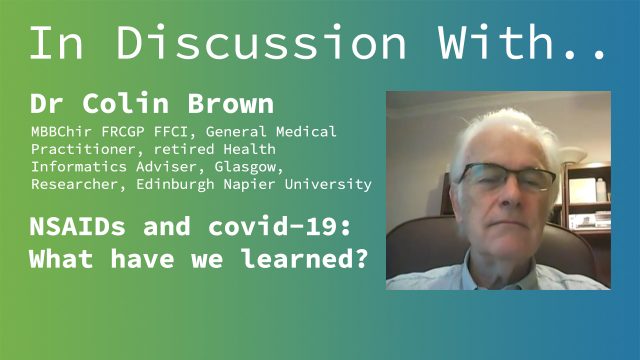 In Discussion With..

Dr Colin Brown

MBBChir FRCGP FFCI, General Medical Practitioner, retired Health Informatics Adviser, Glasgow, Researcher, Edinburgh Napier University

NSAIDs and covid-19: What have we learned?